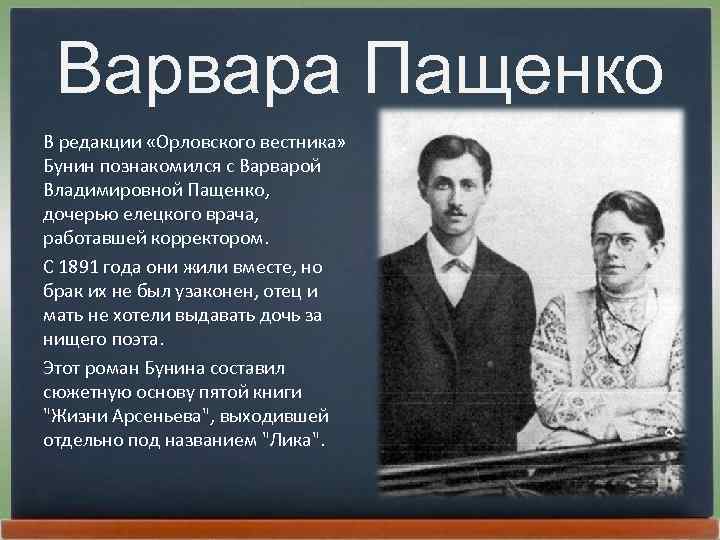 Варвара Пащенко

В редакции «Орловского вестника» Бунин познакомился с Варварой Владимировной Пащенко, дочерью елецкого врача, работавшей корректором.

С 1891 года они жили вместе, но брак их не был узаконен, отец и мать не хотели выдавать дочь за нищего поэта.

Этот роман Бунина составил сюжетную основу пятой книги "Жизни Арсеньева", выходившей отдельно под названием "Лика".